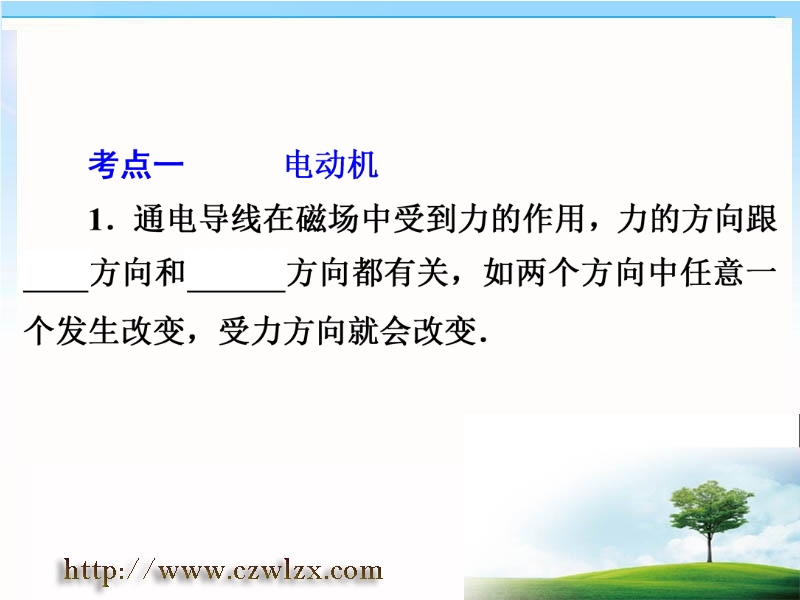 考点一　　电动机

1．通电导线在磁场中受到力的作用，力的方向跟____方向和______方向都有关，如两个方向中任意一个发生改变，受力方向就会改变.

http://www.czwlzx.com